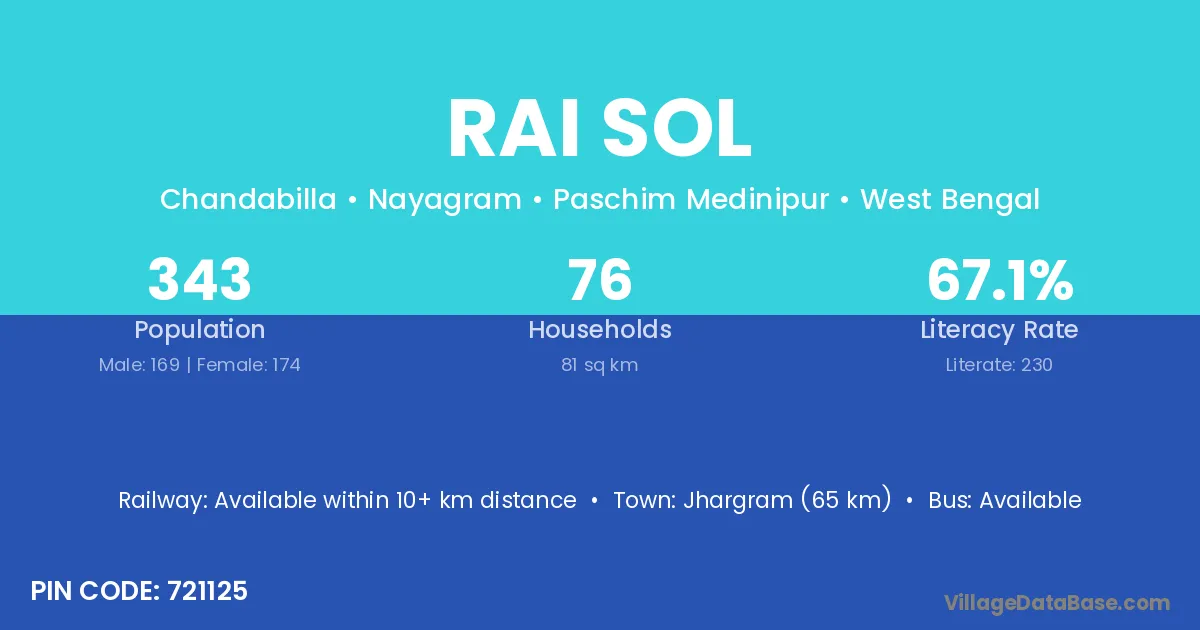 RAI SOL

Chandabilla • Nayagram • Paschim Medinipur • West Bengal

343
Population
Male: 169 | Female: 174

76
Households
81 sq km

67.1%
Literacy Rate
Literate: 230

Railway: Available within 10+ km distance • Town: Jhargram (65 km) • Bus: Available

PIN CODE: 721125

VillageDataBase.com